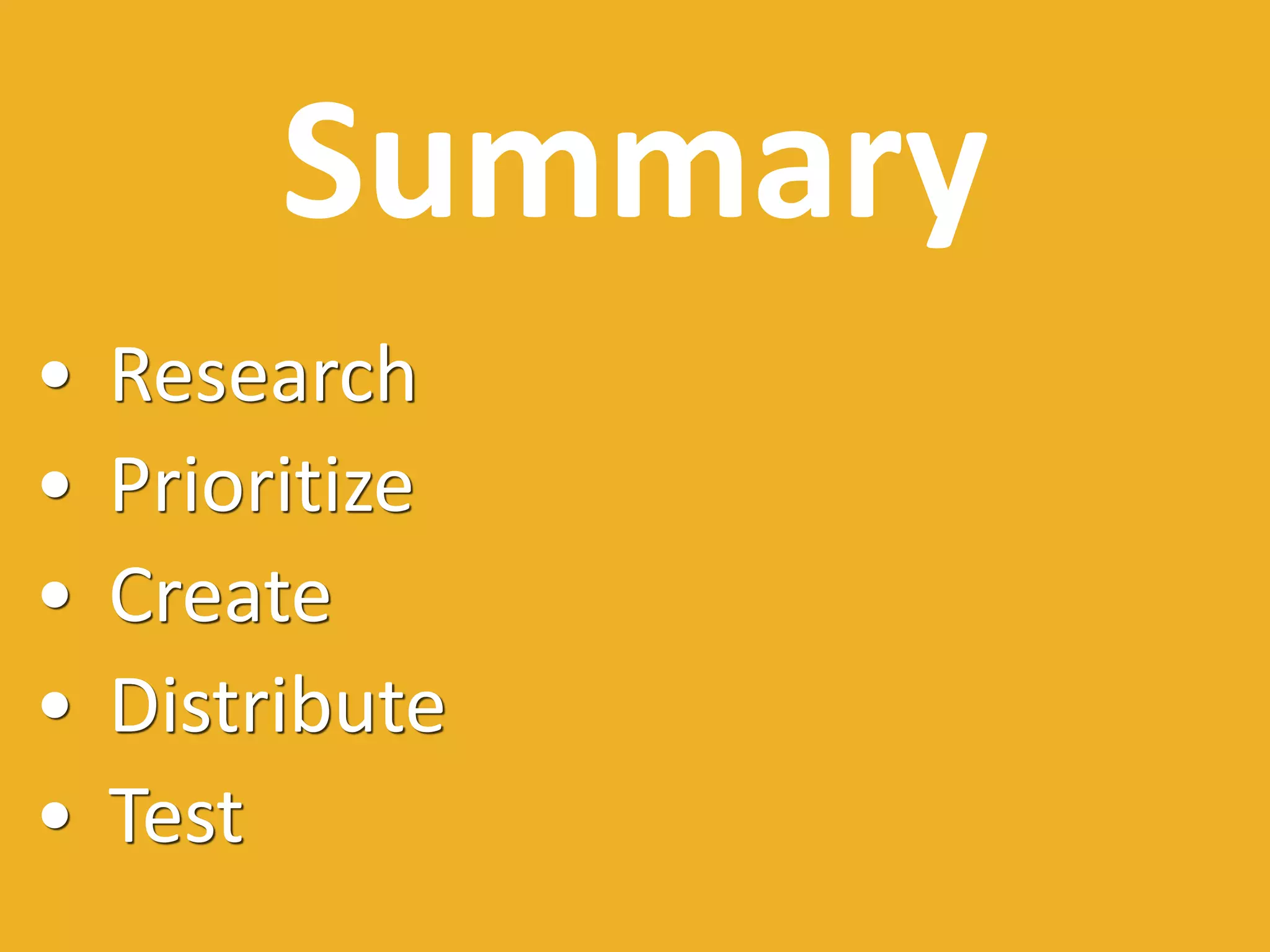 Summary

• Research
• Prioritize
• Create
• Distribute
• Test